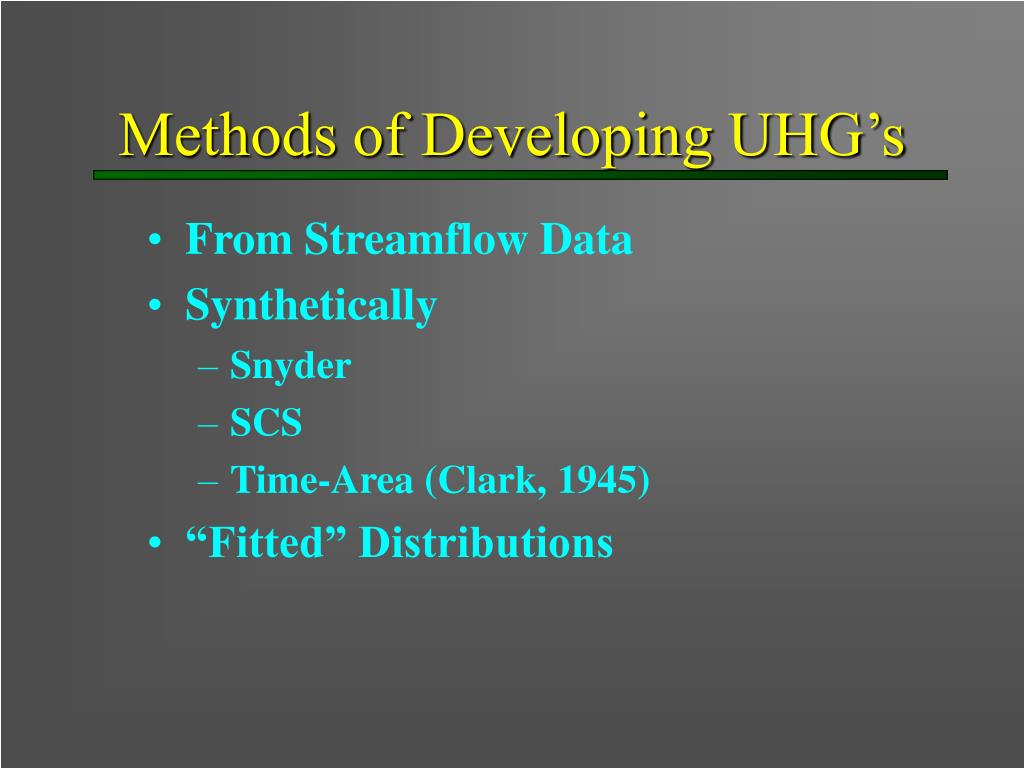 Methods of Developing UHG’s

• From Streamflow Data
• Synthetically
– Snyder
– SCS
– Time-Area (Clark, 1945)
• “Fitted” Distributions